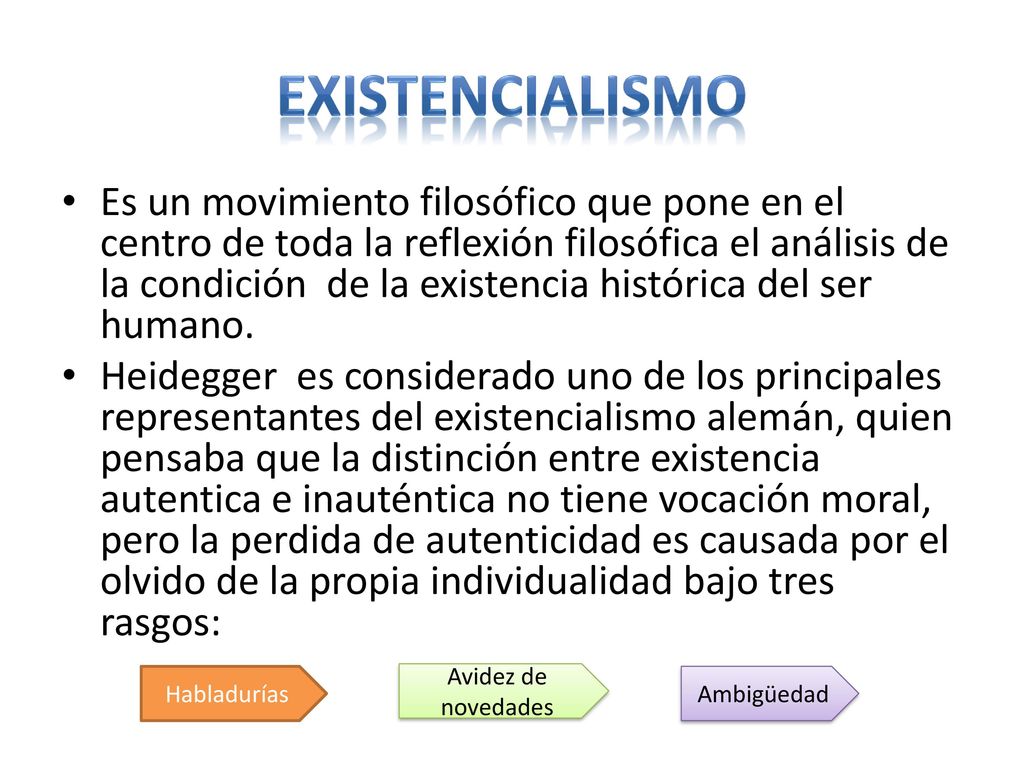 EXISTENCIALISMO

• Es un movimiento filosófico que pone en el centro de toda la reflexión filosófica el análisis de la condición de la existencia histórica del ser humano.

• Heidegger es considerado uno de los principales representantes del existencialismo alemán, quien pensaba que la distinción entre existencia autentica e inauténtica no tiene vocación moral, pero la perdida de autenticidad es causada por el olvido de la propia individualidad bajo tres rasgos:

Habladurías

Avidez de novedades

Ambigüedad